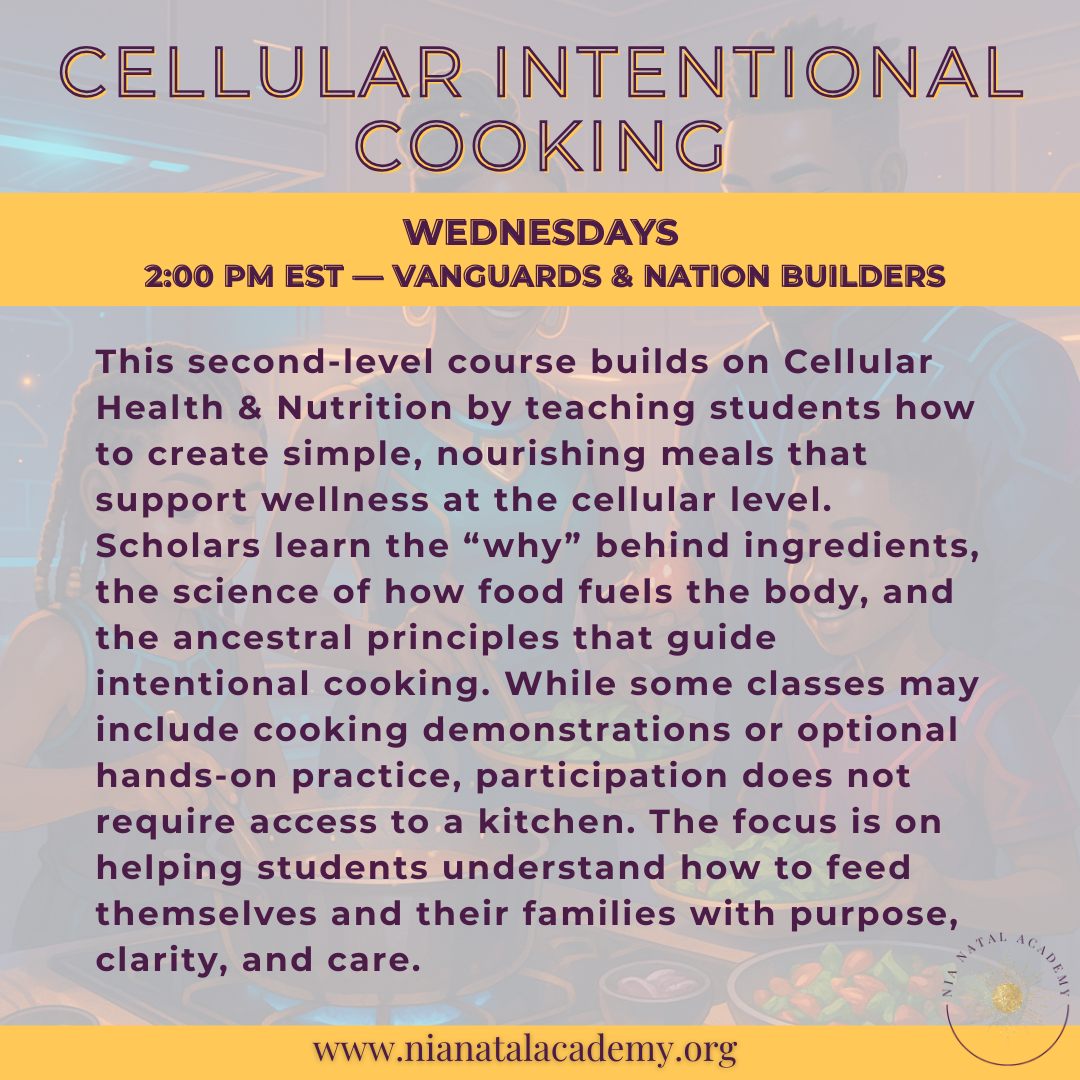 CELLULAR INTENTIONAL COOKING

WEDNESDAYS
2:00 PM EST — VANGUARDS & NATION BUILDERS

This second-level course builds on Cellular Health & Nutrition by teaching students how to create simple, nourishing meals that support wellness at the cellular level. Scholars learn the “why” behind ingredients, the science of how food fuels the body, and the ancestral principles that guide intentional cooking. While some classes may include cooking demonstrations or optional hands-on practice, participation does not require access to a kitchen. The focus is on helping students understand how to feed themselves and their families with purpose, clarity, and care.

NIA NATAL ACADEMY

www.nianatalacademy.org